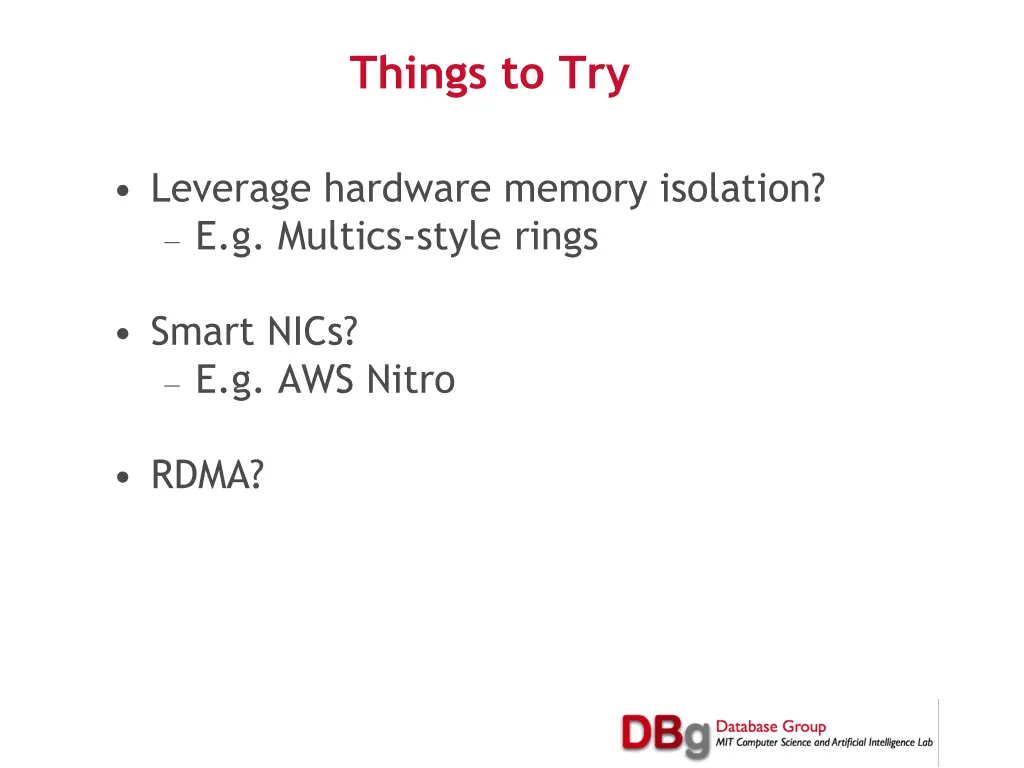 Things to Try

• Leverage hardware memory isolation?
– E.g. Multics-style rings

• Smart NICs?
– E.g. AWS Nitro

• RDMA?

DBg Database Group
MIT Computer Science and Artificial Intelligence Lab